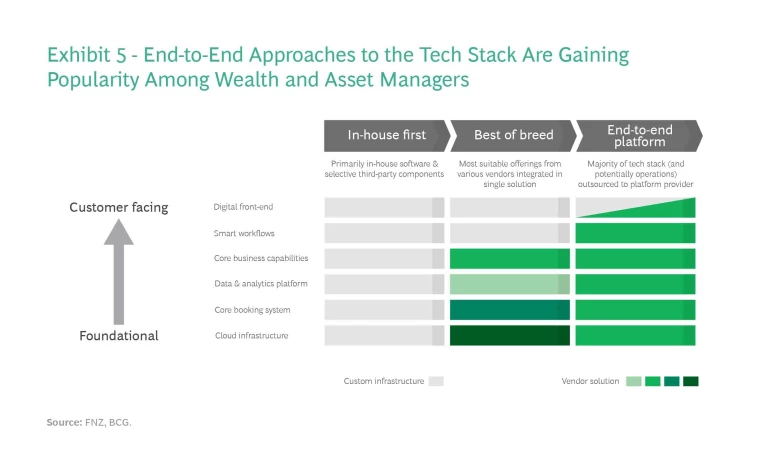 Exhibit 5 - End-to-End Approaches to the Tech Stack Are Gaining Popularity Among Wealth and Asset Managers

In-house first
Best of breed
End-to-end platform

Primarily in-house software & selective third-party components
Most suitable offerings from various vendors integrated in single solution
Majority of tech stack (and potentially operations) outsourced to platform provider

Customer facing
Foundational

Digital front-end
Smart workflows
Core business capabilities
Data & analytics platform
Core booking system
Cloud infrastructure

Custom infrastructure
Vendor solution

Source: FNZ, BCG.